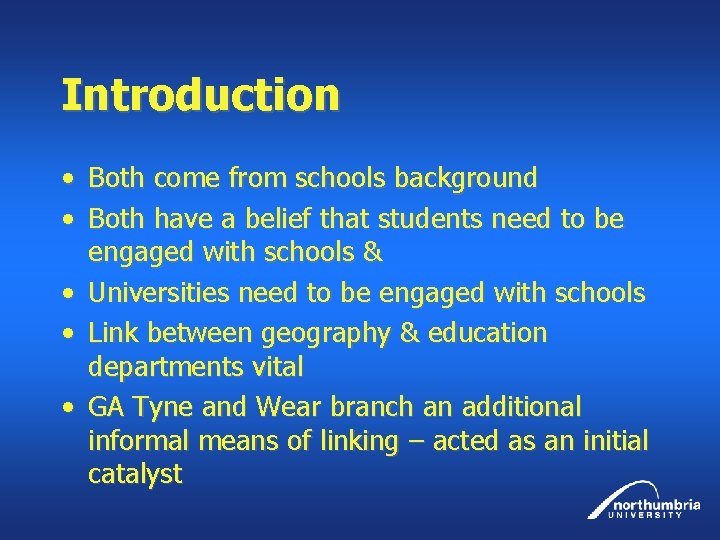 Introduction

• Both come from schools background
• Both have a belief that students need to be engaged with schools &
• Universities need to be engaged with schools
• Link between geography & education departments vital
• GA Tyne and Wear branch an additional informal means of linking – acted as an initial catalyst

northumbria UNIVERSITY